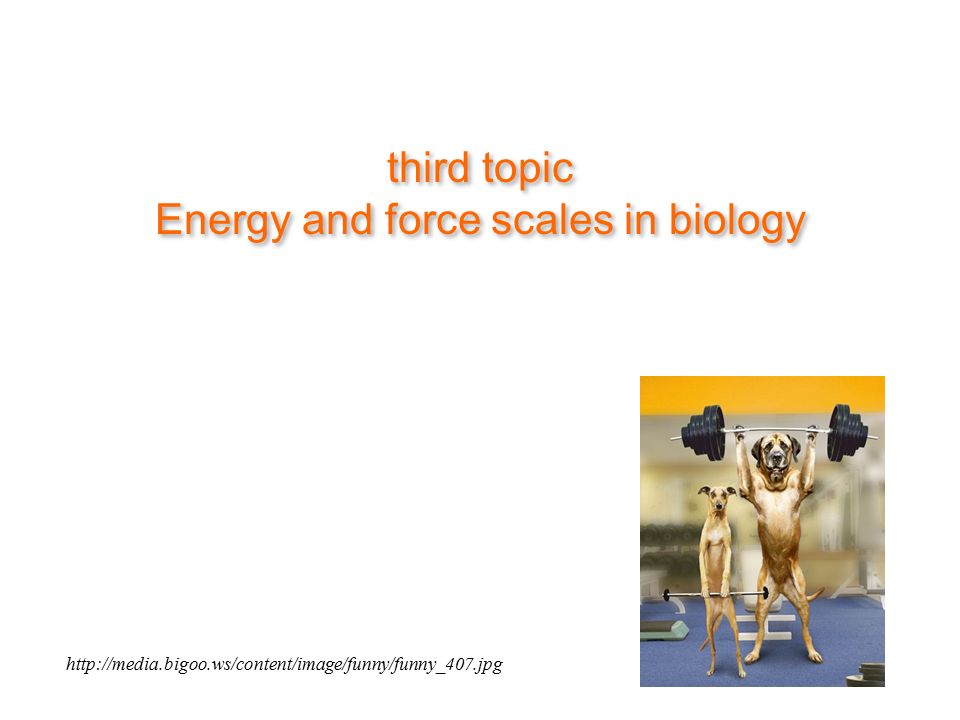 third topic
Energy and force scales in biology

http://media.bigoo.ws/content/image/funny/funny_407.jpg